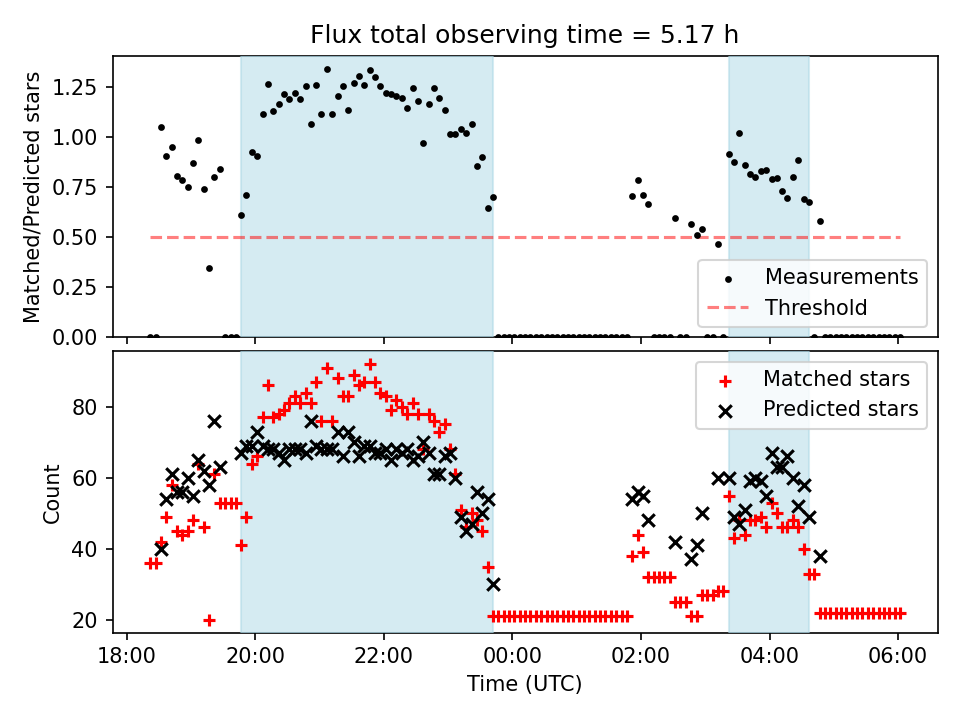 Flux total observing time = 5.17 h

Matched/Predicted stars

1.25
1.00
0.75
0.50
0.25
0.00

Measurements
Threshold

Count

80
60
40
20

Matched stars
Predicted stars

18:00
20:00
22:00
00:00
02:00
04:00
06:00

Time (UTC)